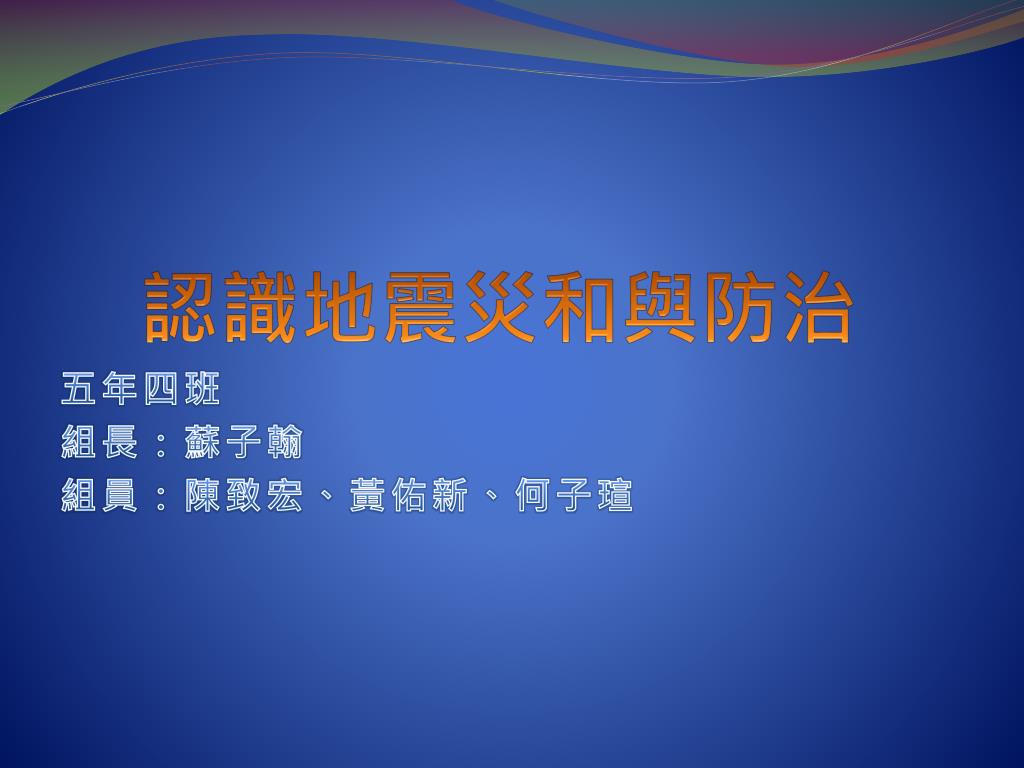 認識地震災和與防治

五年四班
組長：蘇子翰
組員：陳致宏、黃佑新、何子瑄